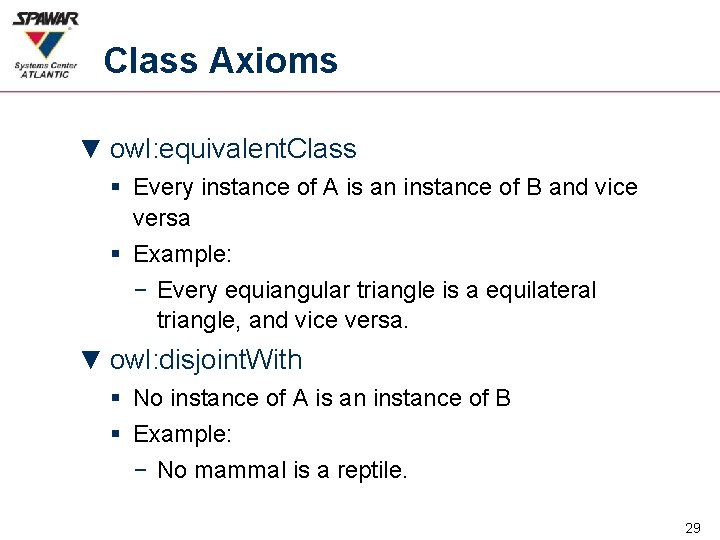 SPAWAR
Systems Center
ATLANTIC

Class Axioms

▼ owl:equivalentClass
▪ Every instance of A is an instance of B and vice versa
▪ Example:
− Every equiangular triangle is a equilateral triangle, and vice versa.

▼ owl:disjointWith
▪ No instance of A is an instance of B
▪ Example:
− No mammal is a reptile.

29